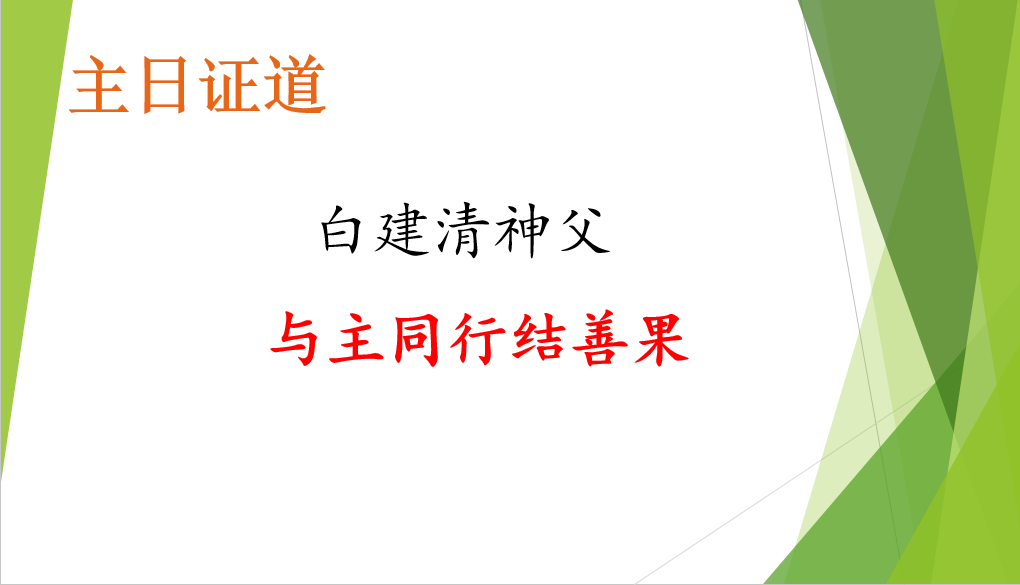 主日证道

白建清神父

与主同行结善果